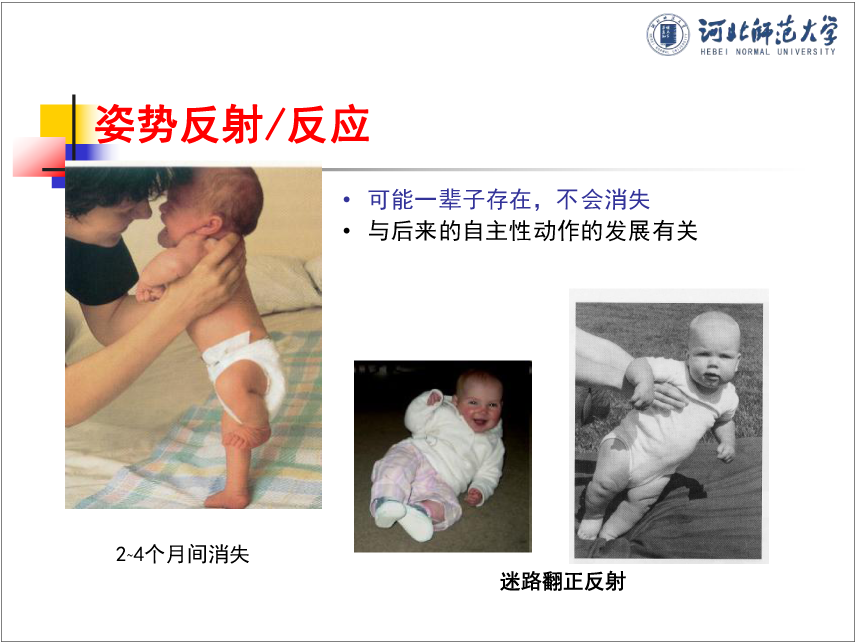 河北师范大学
HEBEI NORMAL UNIVERSITY

姿势反射/反应

• 可能一辈子存在，不会消失
• 与后来的自主性动作的发展有关

2-4个月间消失

迷路翻正反射